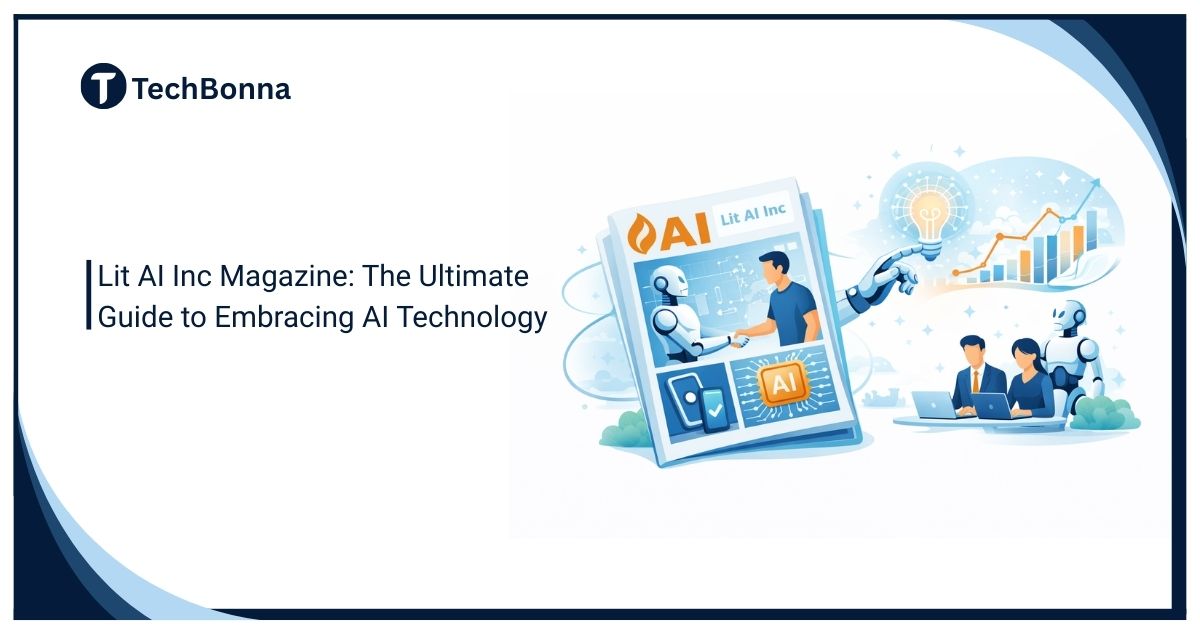 TechBonna

Lit AI Inc Magazine: The Ultimate Guide to Embracing AI Technology

AI
Lit AI Inc

AI